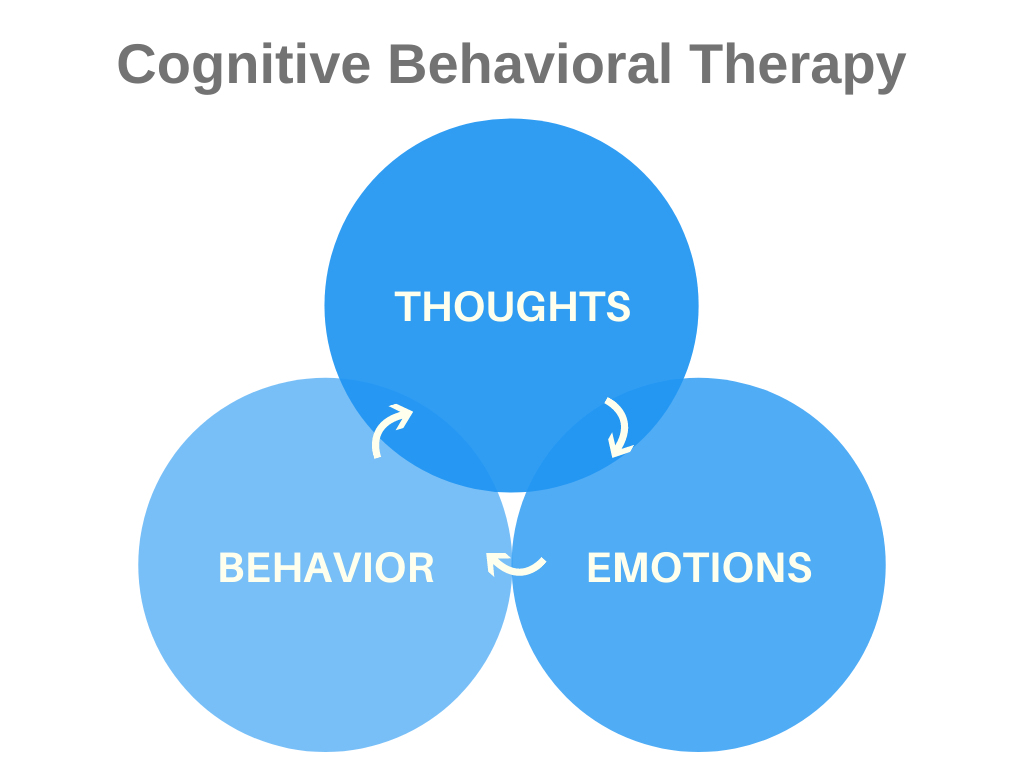 Cognitive Behavioral Therapy

THOUGHTS

BEHAVIOR

EMOTIONS